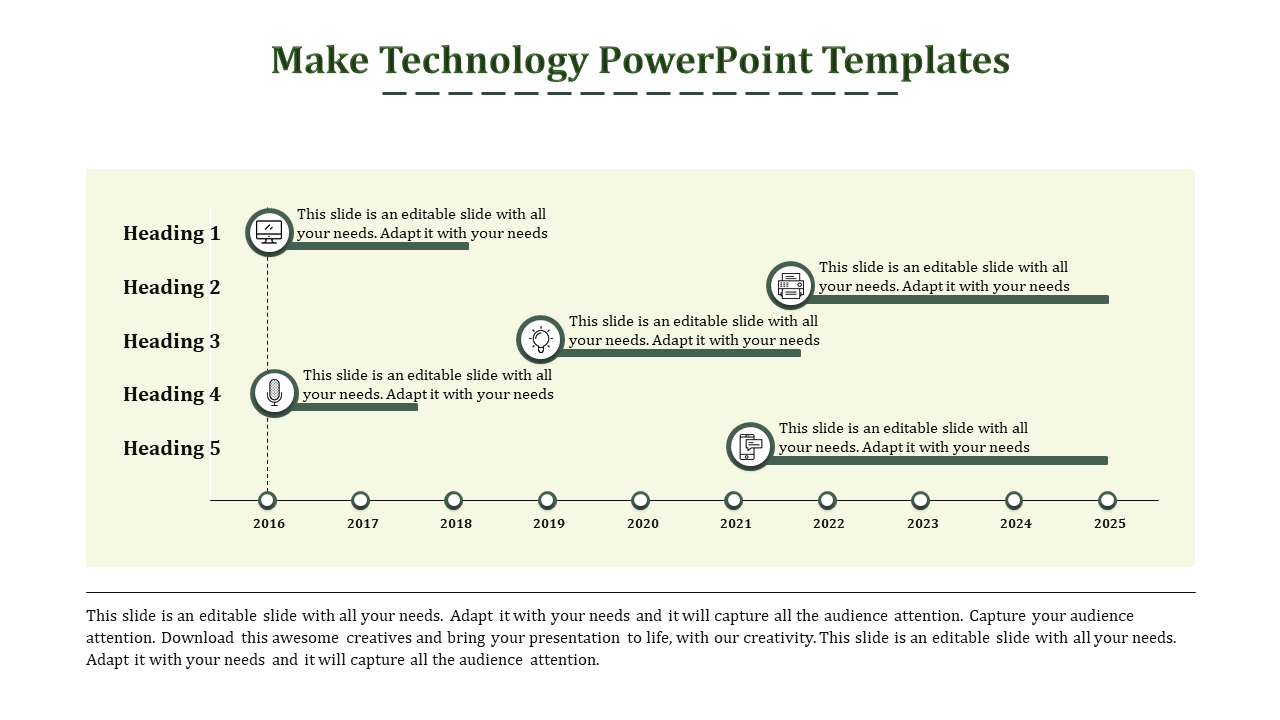 Make Technology PowerPoint Templates

Heading 1

This slide is an editable slide with all your needs. Adapt it with your needs

Heading 2

This slide is an editable slide with all your needs. Adapt it with your needs

Heading 3

This slide is an editable slide with all your needs. Adapt it with your needs

Heading 4

This slide is an editable slide with all your needs. Adapt it with your needs

Heading 5

This slide is an editable slide with all your needs. Adapt it with your needs

2016 2017 2018 2019 2020 2021 2022 2023 2024 2025

This slide is an editable slide with all your needs. Adapt it with your needs and it will capture all the audience attention. Capture your audience attention. Download this awesome creatives and bring your presentation to life, with our creativity. This slide is an editable slide with all your needs. Adapt it with your needs and it will capture all the audience attention.